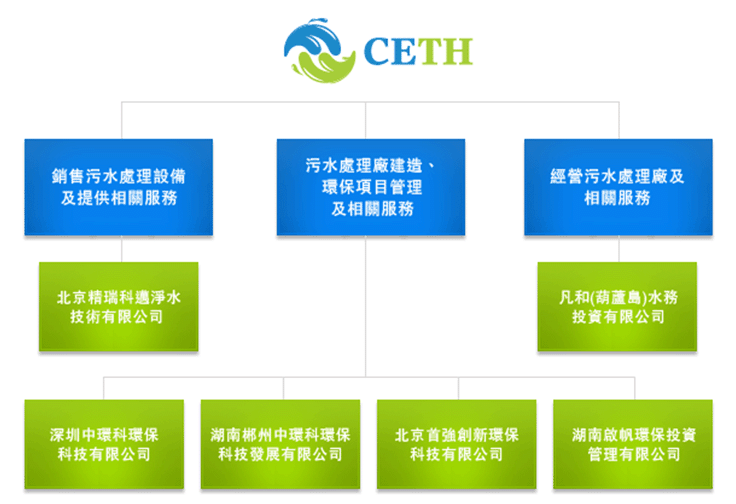 CETH

銷售污水處理設備及提供相關服務

污水處理廠建造、環保項目管理及相關服務

經營污水處理廠及相關服務

北京精瑞科邁淨水技術有限公司

凡和(葫蘆島)水務投資有限公司

深圳中環科環保科技有限公司

湖南郴州中環科環保科技發展有限公司

北京首強創新環保科技有限公司

湖南啟帆環保投資管理有限公司